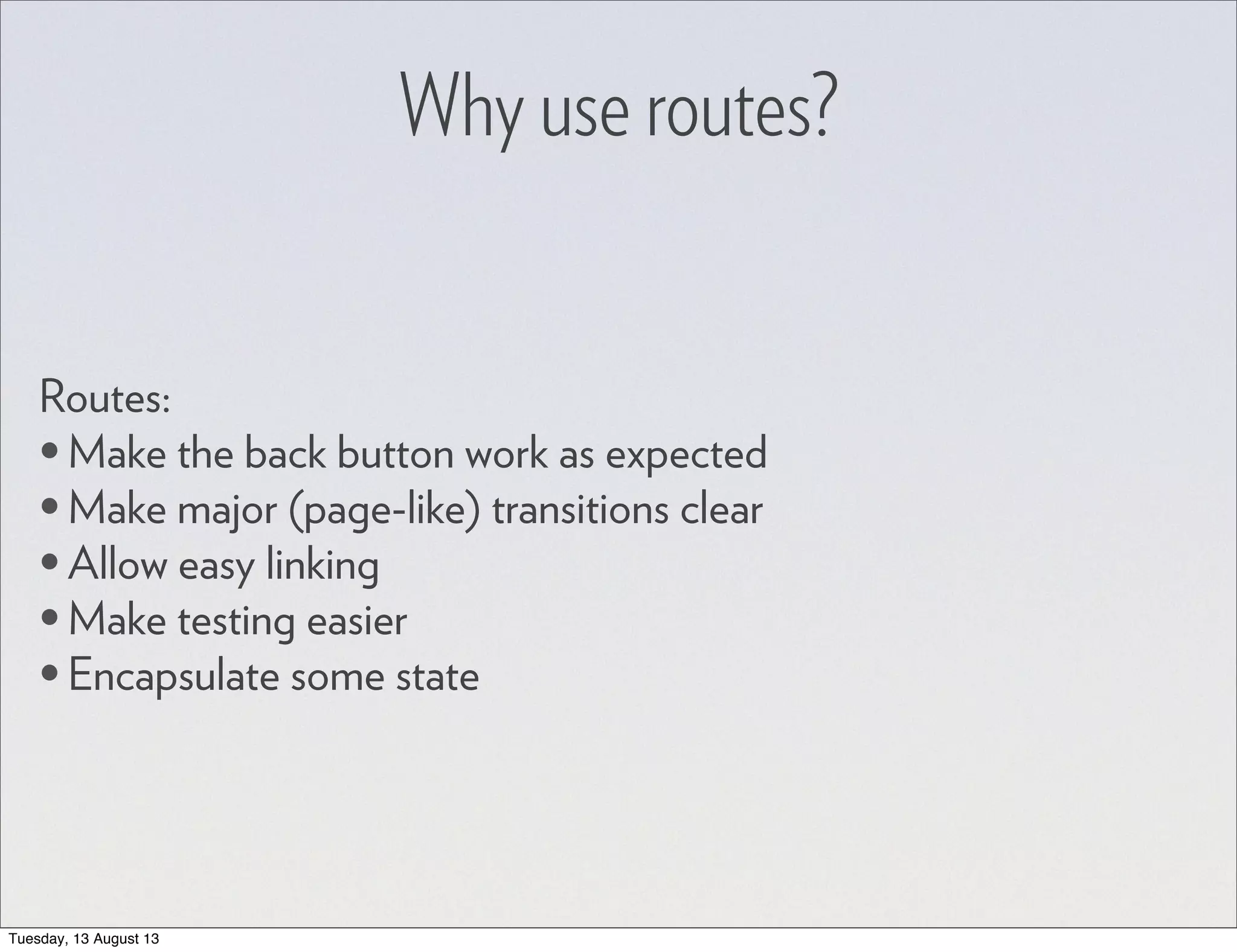 Why use routes?

Routes:
• Make the back button work as expected
• Make major (page-like) transitions clear
• Allow easy linking
• Make testing easier
• Encapsulate some state

Tuesday, 13 August 13